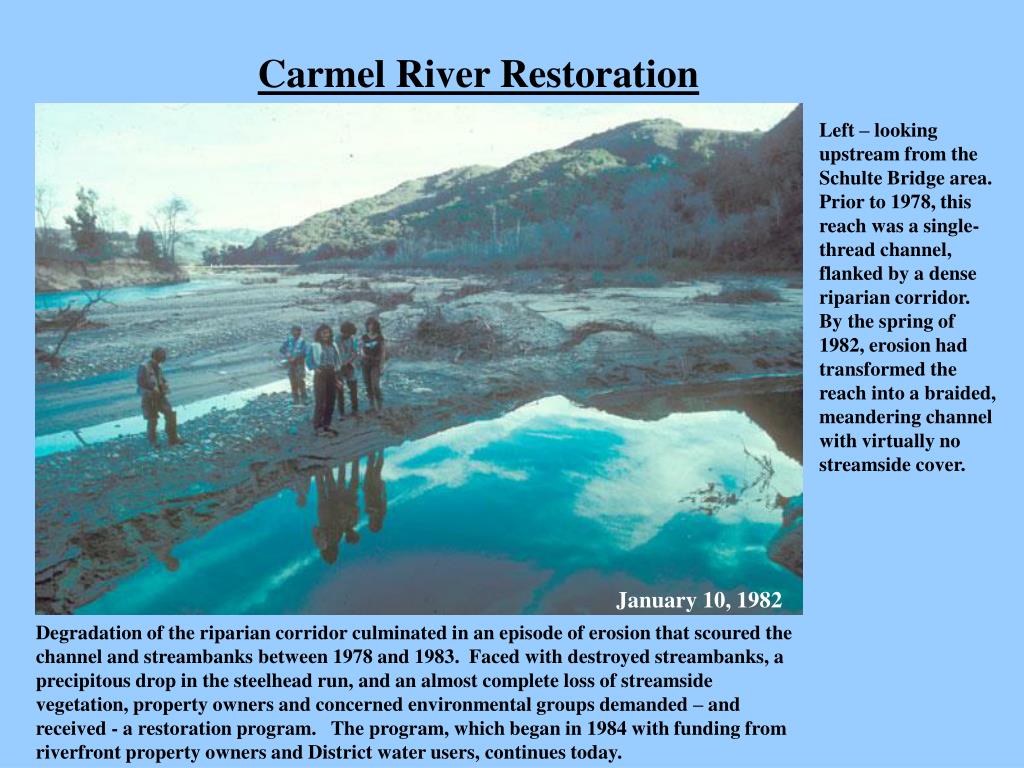 Carmel River Restoration

January 10, 1982

Left – looking upstream from the Schulte Bridge area. Prior to 1978, this reach was a single-thread channel, flanked by a dense riparian corridor. By the spring of 1982, erosion had transformed the reach into a braided, meandering channel with virtually no streamside cover.

Degradation of the riparian corridor culminated in an episode of erosion that scoured the channel and streambanks between 1978 and 1983. Faced with destroyed streambanks, a precipitous drop in the steelhead run, and an almost complete loss of streamside vegetation, property owners and concerned environmental groups demanded – and received - a restoration program. The program, which began in 1984 with funding from riverfront property owners and District water users, continues today.